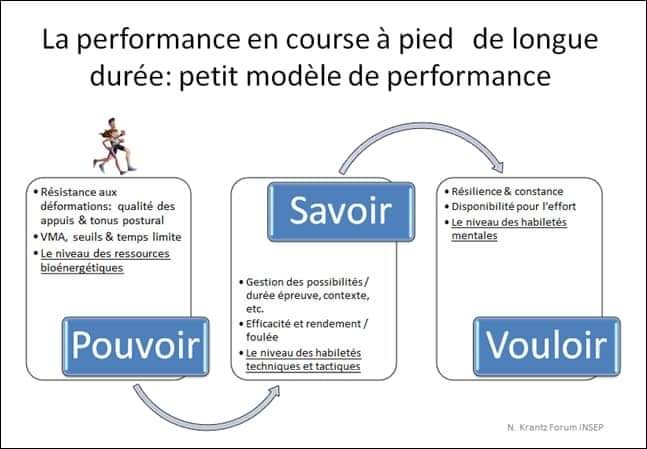 La performance en course à pied de longue durée: petit modèle de performance

• Résistance aux déformations: qualité des appuis & tonus postural
• VMA, seuils & temps limite
• Le niveau des ressources bioénergétiques

Pouvoir

Savoir

• Gestion des possibilités / durée épreuve, contexte, etc.
• Efficacité et rendement / foulée
• Le niveau des habiletés techniques et tactiques

• Résilience & constance
• Disponibilité pour l'effort
• Le niveau des habiletés mentales

Vouloir

N. Krantz Forum INSEP